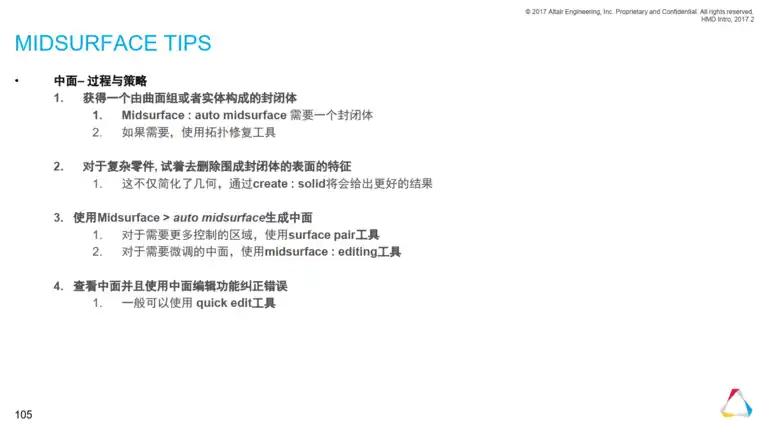 © 2017 Altair Engineering, Inc. Proprietary and Confidential. All rights reserved.
HMD Intro, 2017.2

MIDSURFACE TIPS

• 中面– 过程与策略
1. 获得一个由曲面组或者实体构成的封闭体
1. Midsurface : auto midsurface 需要一个封闭体
2. 如果需要，使用拓扑修复工具

2. 对于复杂零件, 试着去删除围成封闭体的表面的特征
1. 这不仅简化了几何，通过create : solid将会给出更好的结果

3. 使用Midsurface > auto midsurface生成中面
1. 对于需要更多控制的区域，使用surface pair工具
2. 对于需要微调的中面，使用midsurface : editing工具

4. 查看中面并且使用中面编辑功能纠正错误
1. 一般可以使用 quick edit工具

105